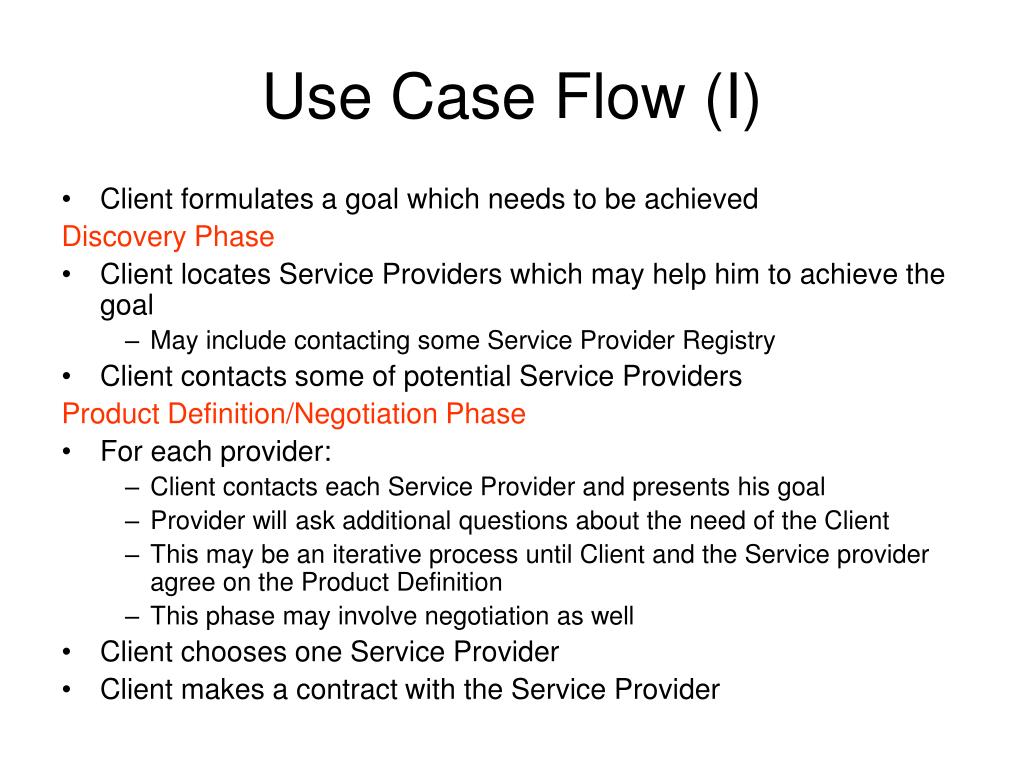 Use Case Flow (I)

• Client formulates a goal which needs to be achieved

Discovery Phase

• Client locates Service Providers which may help him to achieve the goal
  – May include contacting some Service Provider Registry
• Client contacts some of potential Service Providers

Product Definition/Negotiation Phase

• For each provider:
  – Client contacts each Service Provider and presents his goal
  – Provider will ask additional questions about the need of the Client
  – This may be an iterative process until Client and the Service provider agree on the Product Definition
  – This phase may involve negotiation as well
• Client chooses one Service Provider
• Client makes a contract with the Service Provider